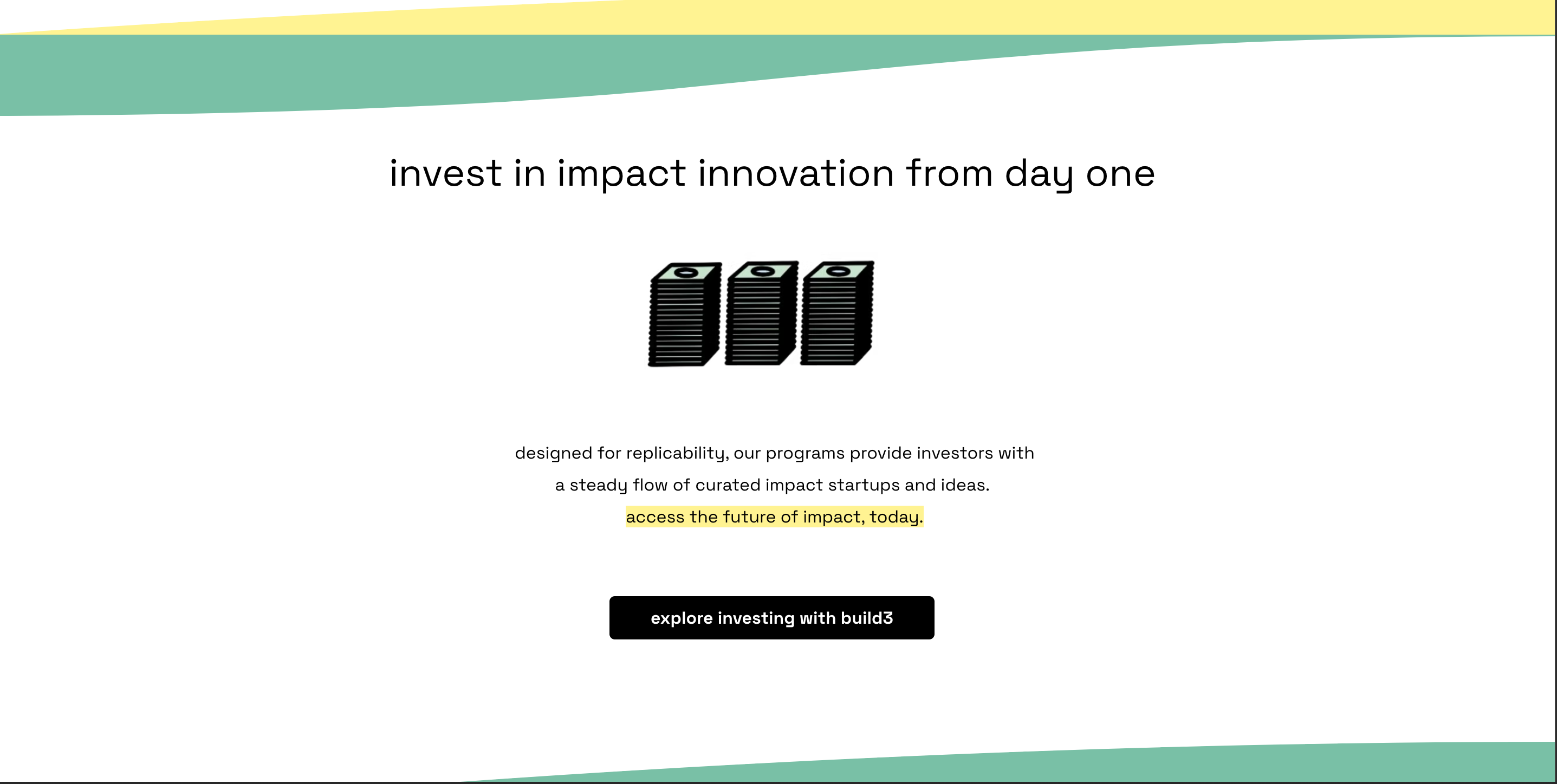 invest in impact innovation from day one

designed for replicability, our programs provide investors with a steady flow of curated impact startups and ideas.

access the future of impact, today.

explore investing with build3